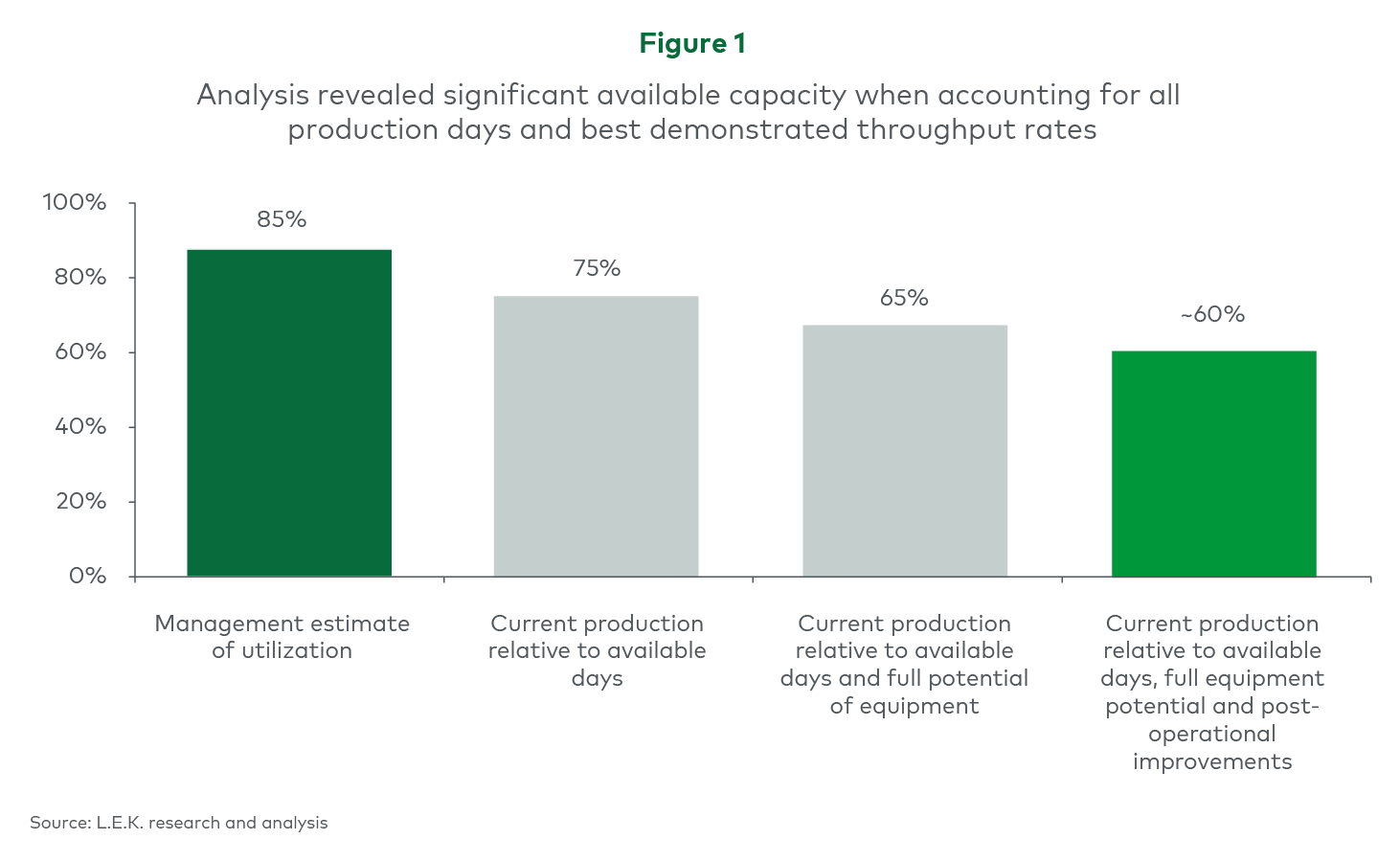 Figure 1

Analysis revealed significant available capacity when accounting for all production days and best demonstrated throughput rates

100%
80%
60%
40%
20%
0%

85%
75%
65%
~60%

Management estimate of utilization

Current production relative to available days

Current production relative to available days and full potential of equipment

Current production relative to available days, full equipment potential and post-operational improvements

Source: L.E.K. research and analysis